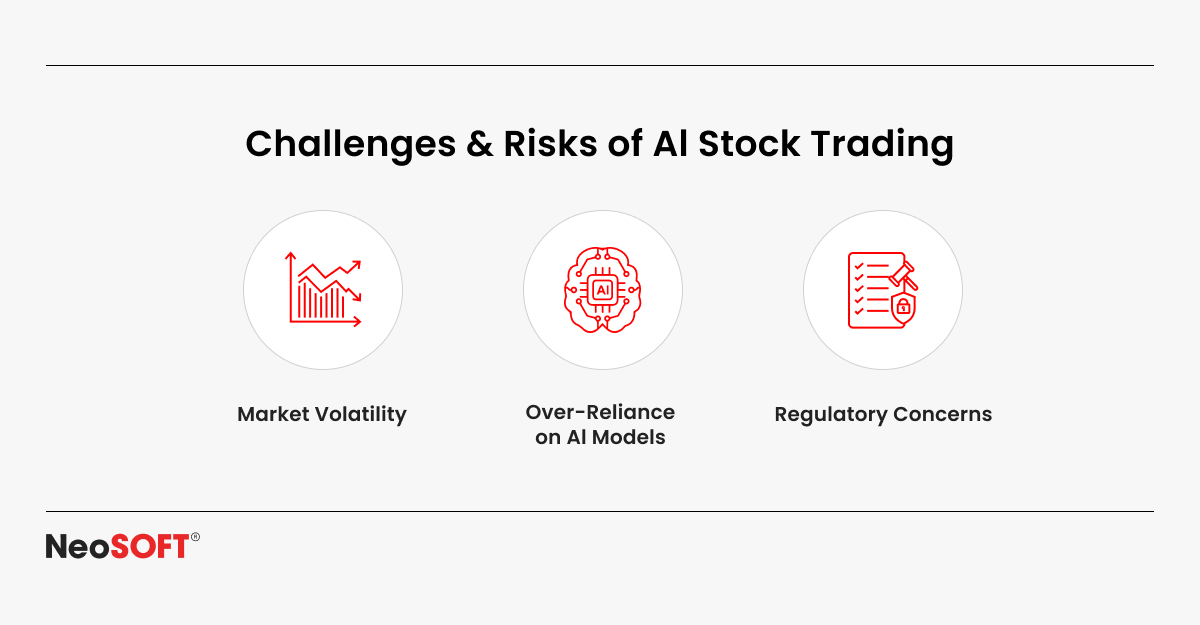 Challenges & Risks of AI Stock Trading

AI

Market Volatility

Over-Reliance on AI Models

Regulatory Concerns

NeoSOFT®